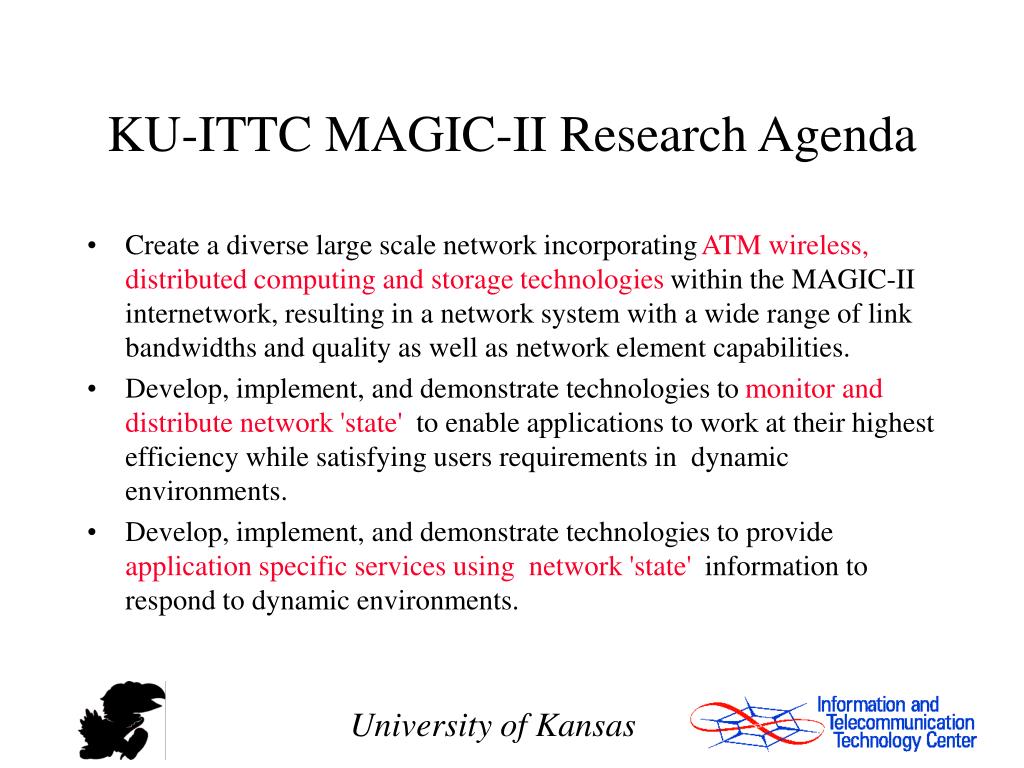 KU-ITTC MAGIC-II Research Agenda

• Create a diverse large scale network incorporating ATM wireless, distributed computing and storage technologies within the MAGIC-II internetwork, resulting in a network system with a wide range of link bandwidths and quality as well as network element capabilities.

• Develop, implement, and demonstrate technologies to monitor and distribute network 'state' to enable applications to work at their highest efficiency while satisfying users requirements in dynamic environments.

• Develop, implement, and demonstrate technologies to provide application specific services using network 'state' information to respond to dynamic environments.

University of Kansas

Information and Telecommunication Technology Center